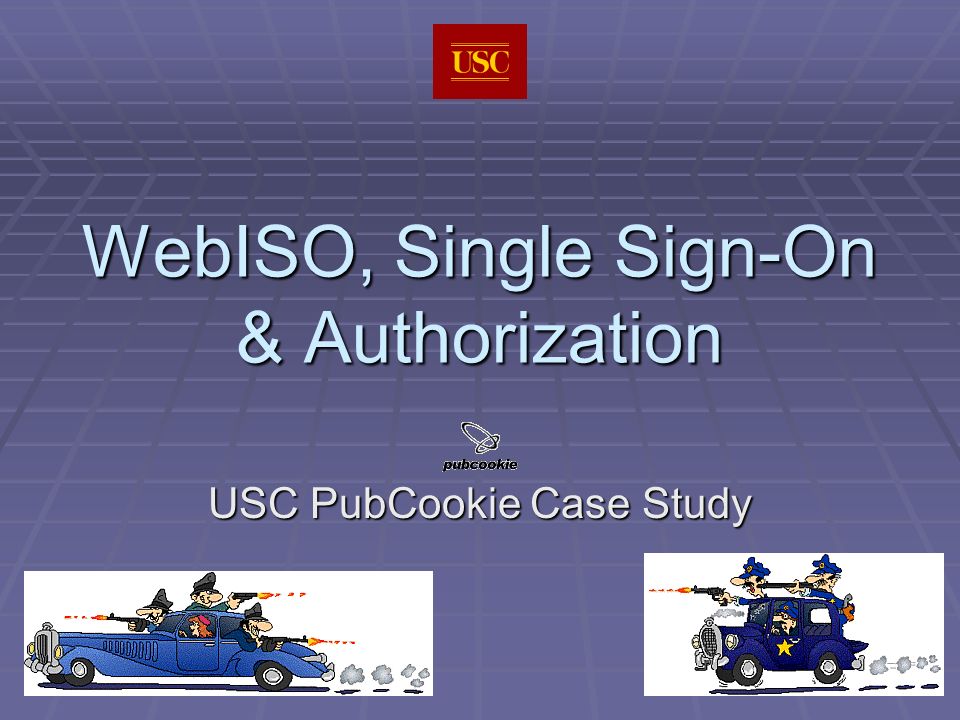 USC

WebISO, Single Sign-On & Authorization

pubcookie

USC PubCookie Case Study